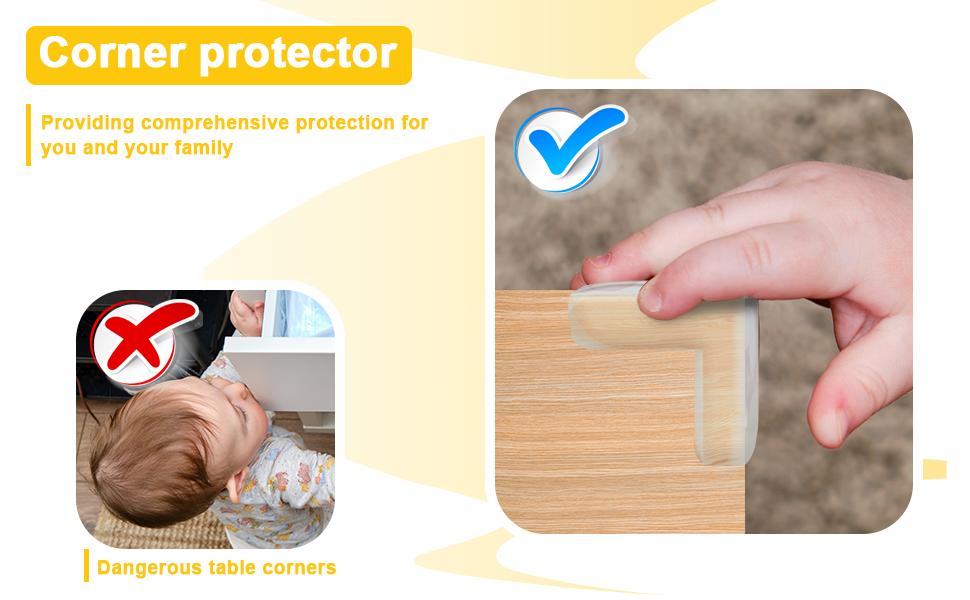 Corner protector

Providing comprehensive protection for you and your family

Dangerous table corners